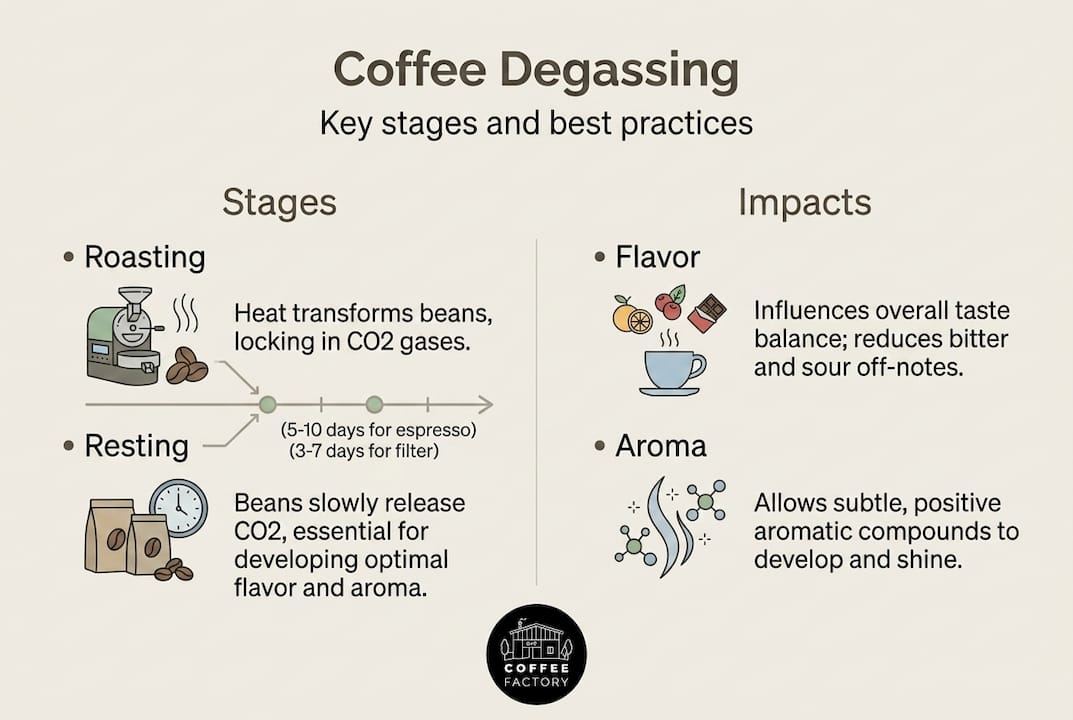 Coffee Degassing

Key stages and best practices

Stages

• Roasting

Heat transforms beans, locking in CO2 gases.

(5-10 days for espresso)
(3-7 days for filter)

• Resting

Beans slowly release CO2, essential for developing optimal flavor and aroma.

Impacts

• Flavor

Influences overall taste balance; reduces bitter and sour off-notes.

• Aroma

Allows subtle, positive aromatic compounds to develop and shine.

COFFEE FACTORY